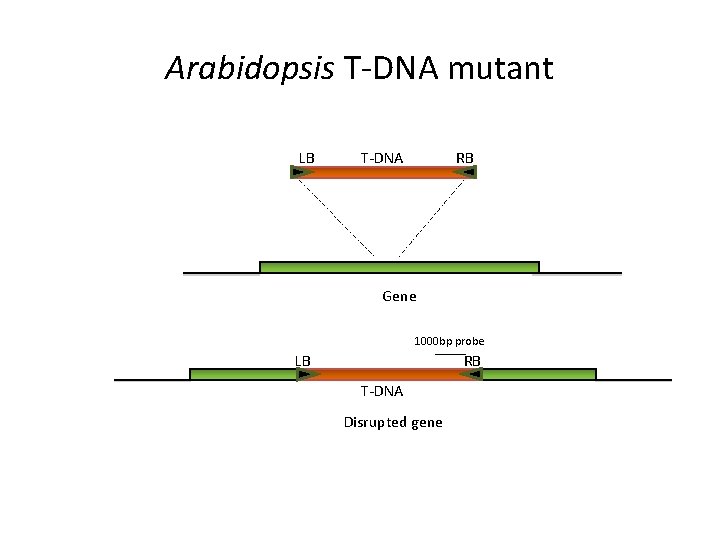 Arabidopsis T-DNA mutant

LB T-DNA RB

Gene

1000bp probe

LB RB

T-DNA

Disrupted gene